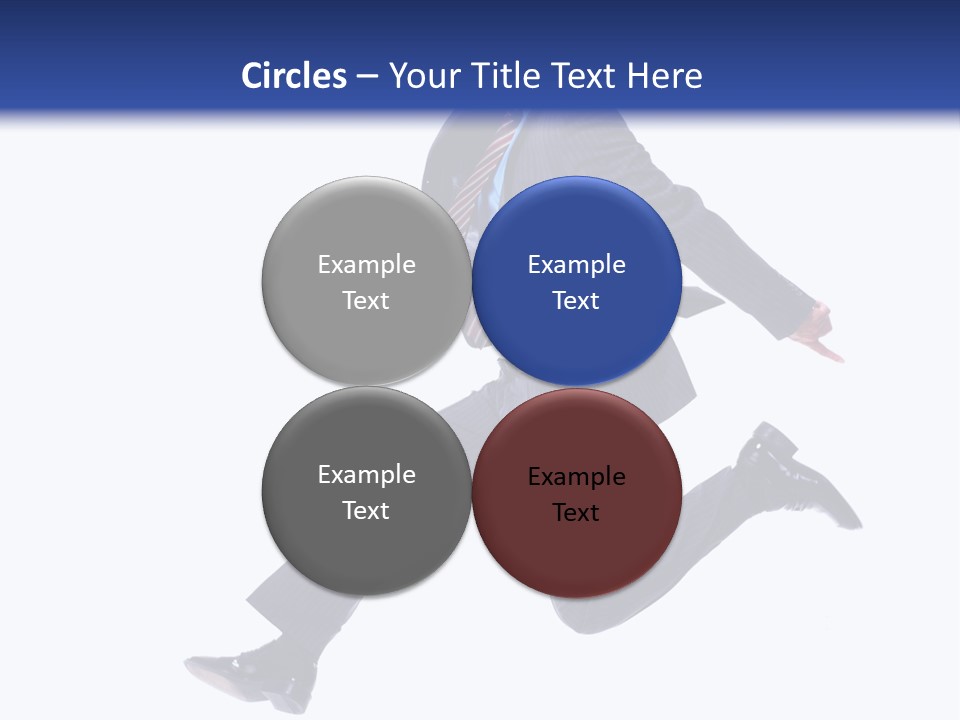 Circles – Your Title Text Here

Example Text

Example Text

Example Text

Example Text